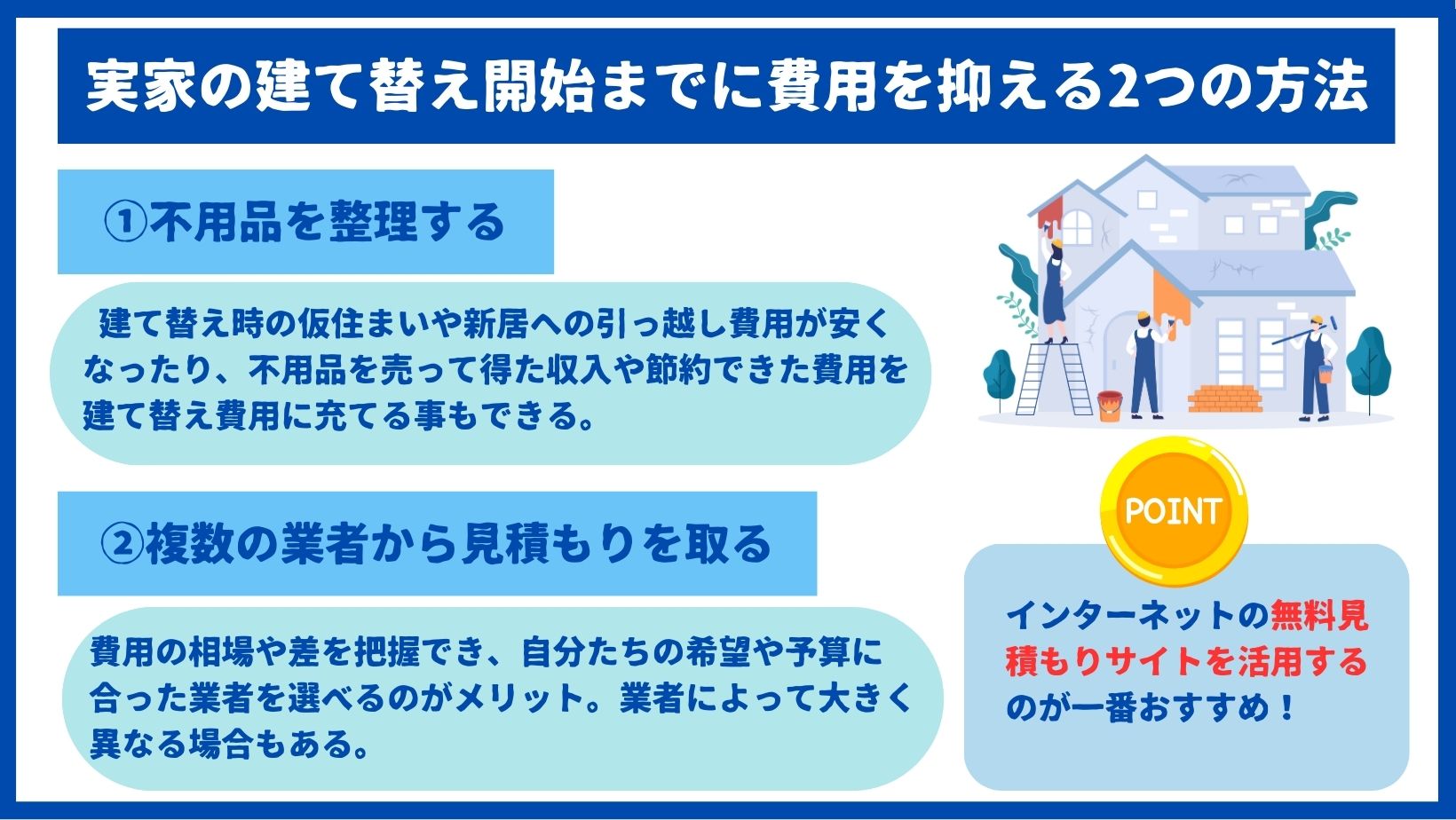 実家の建て替え開始までに費用を抑える2つの方法

①不用品を整理する

建て替え時の仮住まいや新居への引っ越し費用が安くなったり、不用品を売って得た収入や節約できた費用を建て替え費用に充てる事もできる。

②複数の業者から見積もりを取る

費用の相場や差を把握でき、自分たちの希望や予算に合った業者を選べるのがメリット。業者によって大きく異なる場合もある。

POINT

インターネットの無料見積もりサイトを活用するのが一番おすすめ！